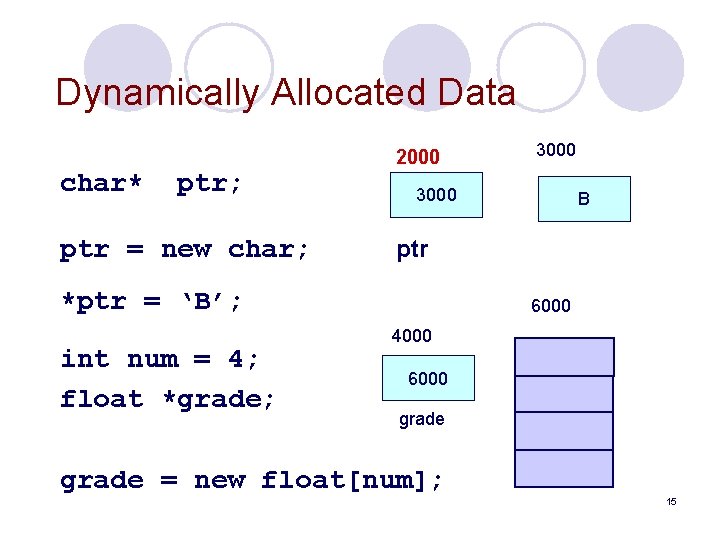 Dynamically Allocated Data

char* ptr;

ptr = new char;

*ptr = ‘B’;

int num = 4;
float *grade;

grade = new float[num];

2000

3000

ptr

3000

B

4000

6000

grade

6000

15